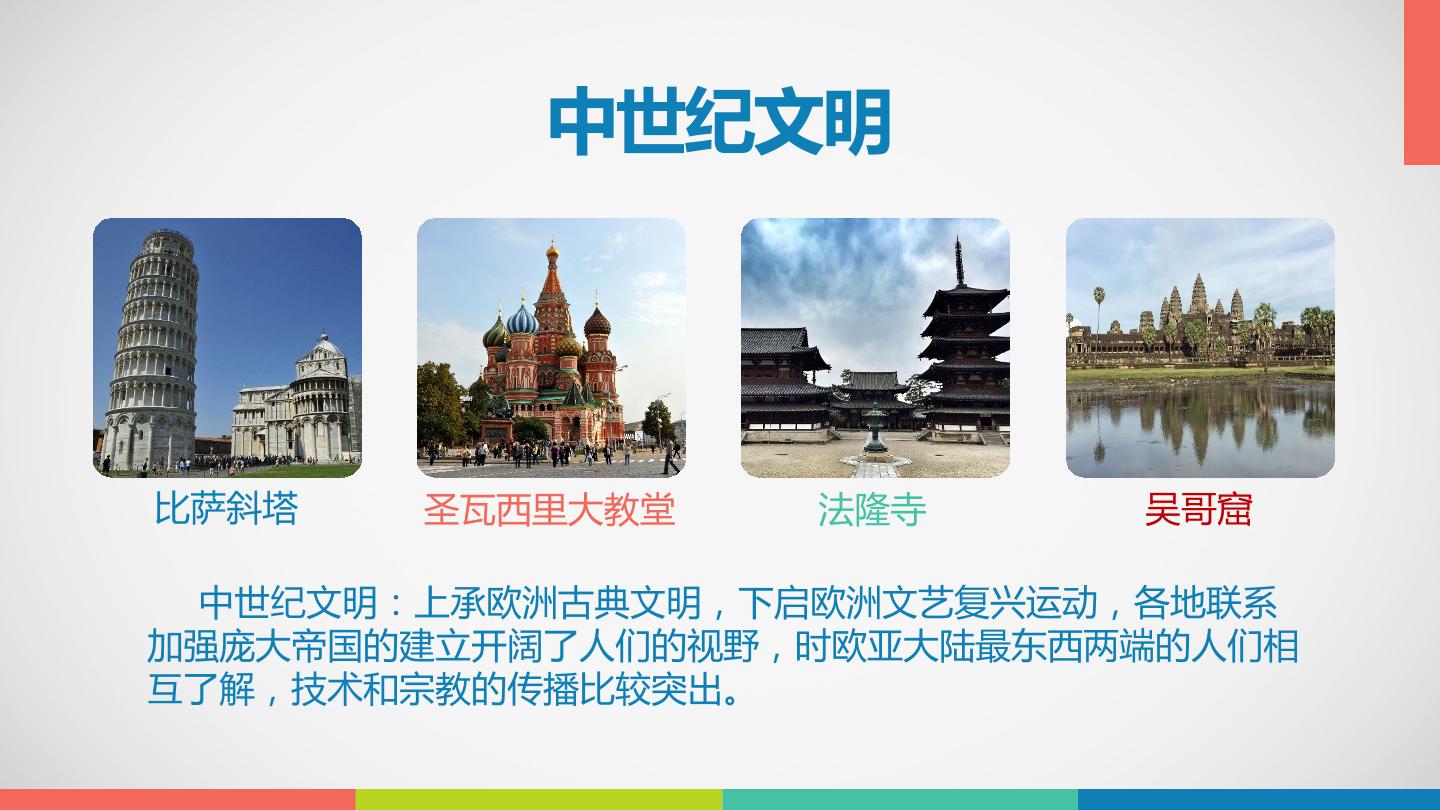 中世纪文明

比萨斜塔

圣瓦西里大教堂

法隆寺

吴哥窟

中世纪文明：上承欧洲古典文明，下启欧洲文艺复兴运动，各地联系加强庞大帝国的建立开阔了人们的视野，时欧亚大陆最东西两端的人们相互了解，技术和宗教的传播比较突出。